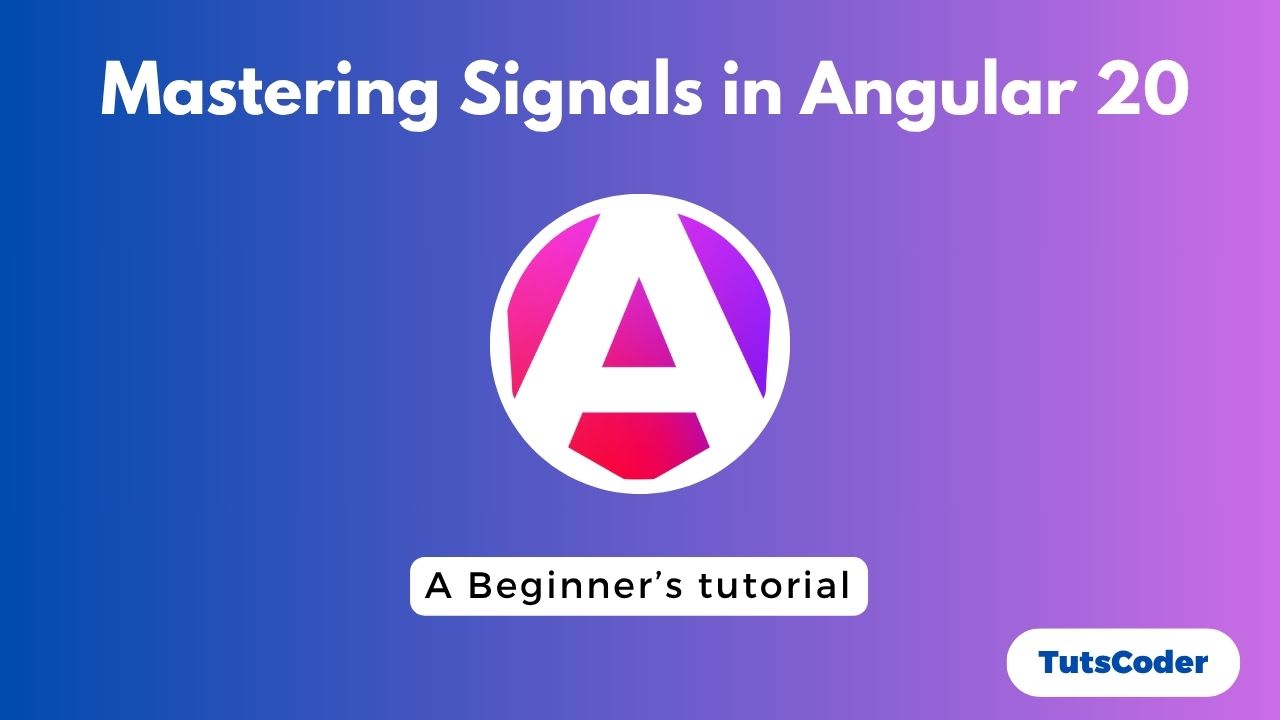 Mastering Signals in Angular 20

A Beginner’s tutorial

TutsCoder